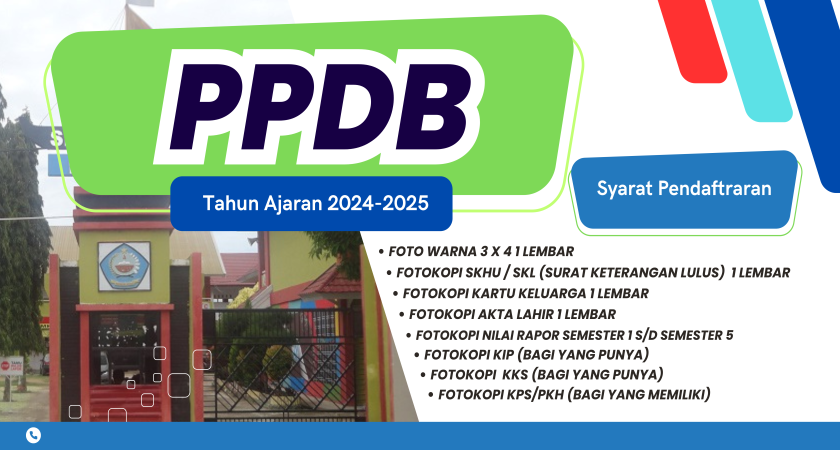 PPDB

Tahun Ajaran 2024-2025

Syarat Pendaftraran

• FOTO WARNA 3 X 4 1 LEMBAR
• FOTOKOPI SKHU / SKL (SURAT KETERANGAN LULUS) 1 LEMBAR
• FOTOKOPI KARTU KELUARGA 1 LEMBAR
• FOTOKOPI AKTA LAHIR 1 LEMBAR
• FOTOKOPI NILAI RAPOR SEMESTER 1 S/D SEMESTER 5
• FOTOKOPI KIP (BAGI YANG PUNYA)
• FOTOKOPI KKS (BAGI YANG PUNYA)
• FOTOKOPI KPS/PKH (BAGI YANG MEMILIKI)